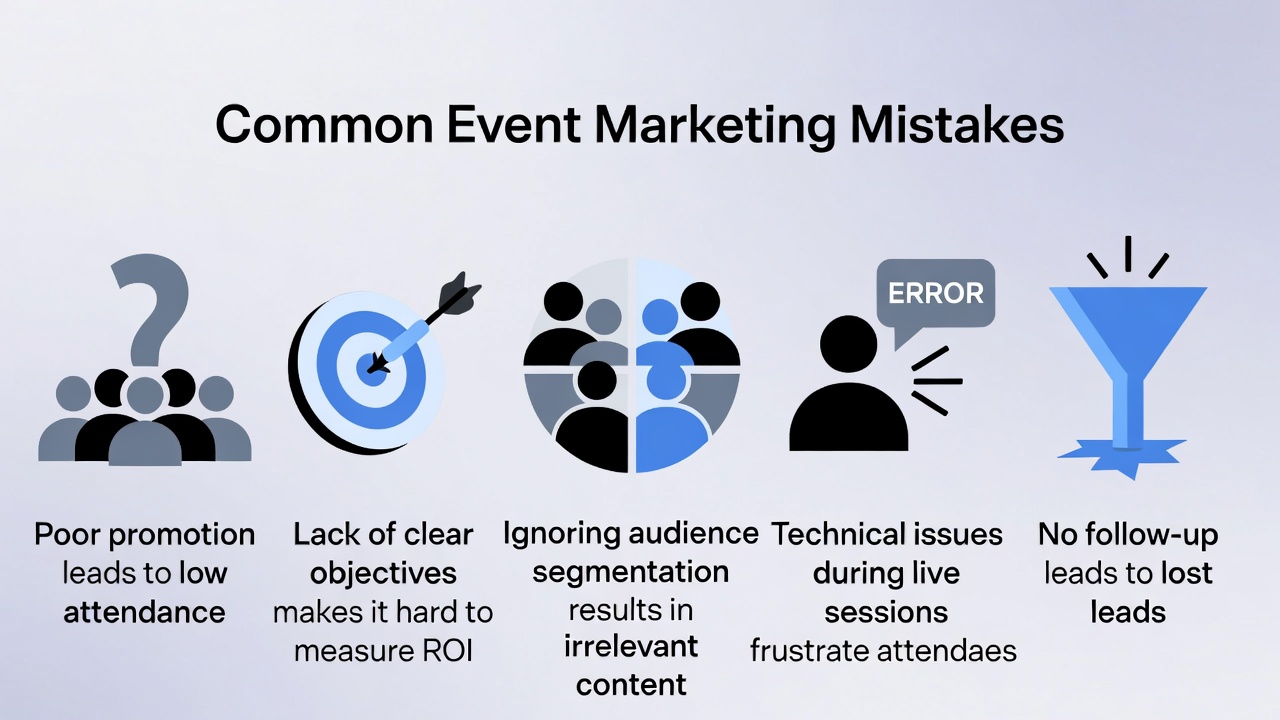 Common Event Marketing Mistakes

ERROR

Poor promotion leads to low attendance

Lack of clear objectives makes it hard to measure ROI

Ignoring audience segmentation results in irrelevant content

Technical issues during live sessions frustrate attendaes

No follow-up leads to lost leads